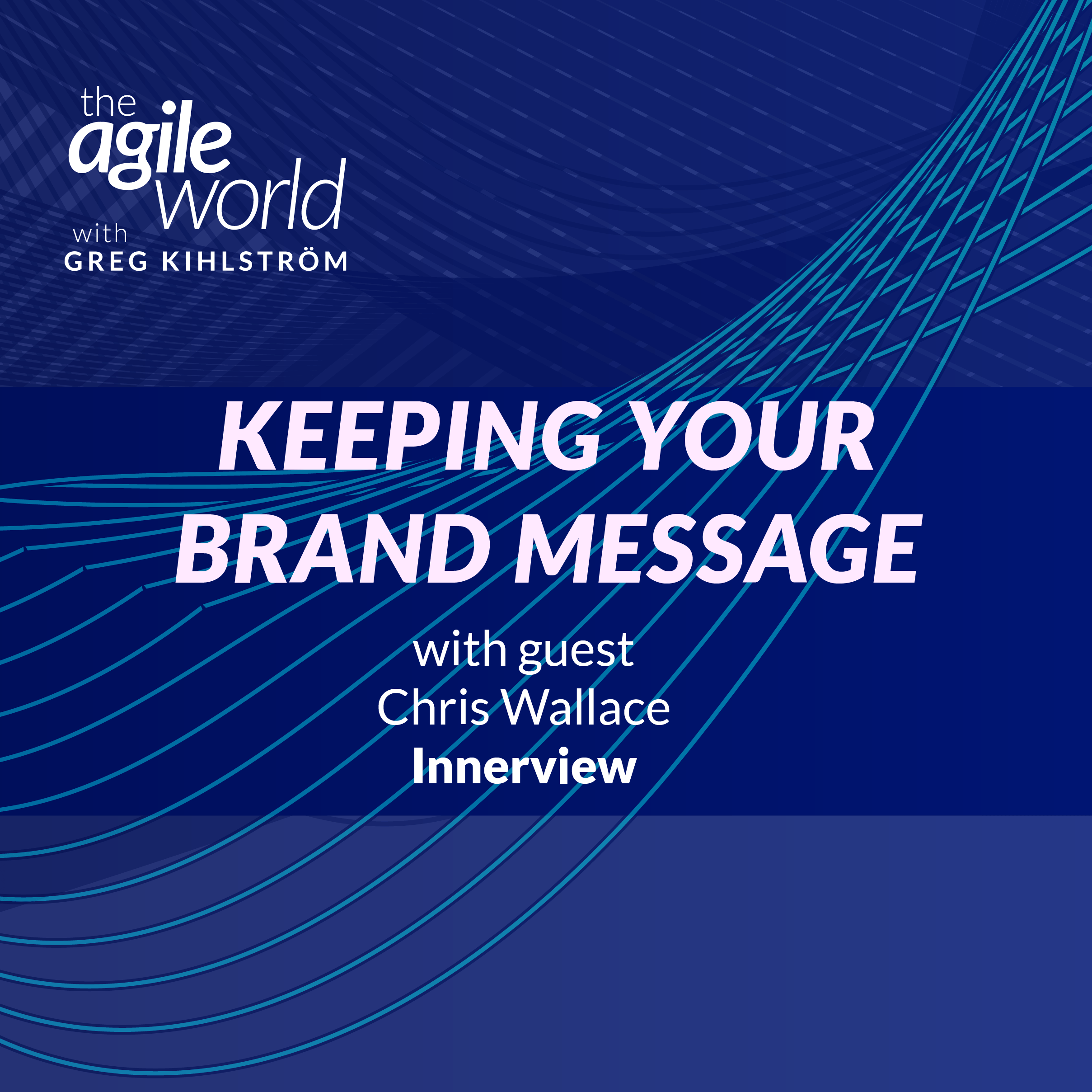 the agile world
with
GREG KIHLSTRÖM

KEEPING YOUR BRAND MESSAGE

with guest
Chris Wallace
Innerview